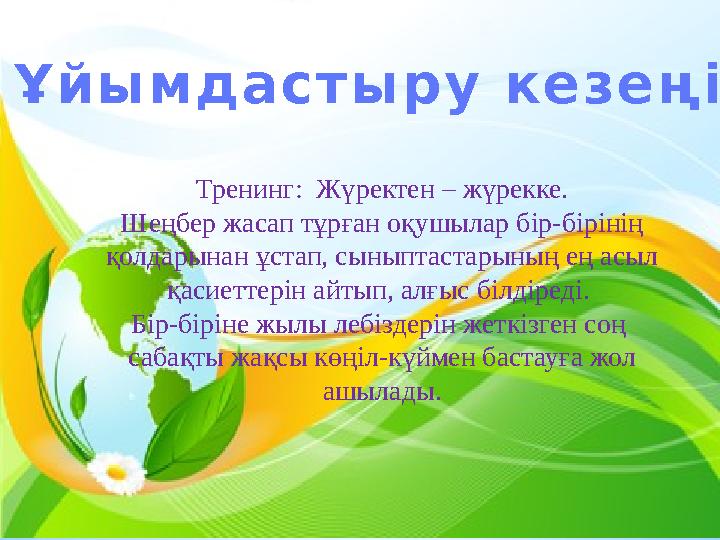 Ұйымдастыру кезеңі

Тренинг: Жүректен – жүрекке. Шеңбер жасап тұрған оқушылар бір-бірінің қолдарынан ұстап, сыныптастарының ең асыл қасиеттерін айтып, алғыс білдіреді. Бір-біріне жылы лебіздерін жеткізген соң сабақты жақсы көңіл-күймен бастауға жол ашылады.